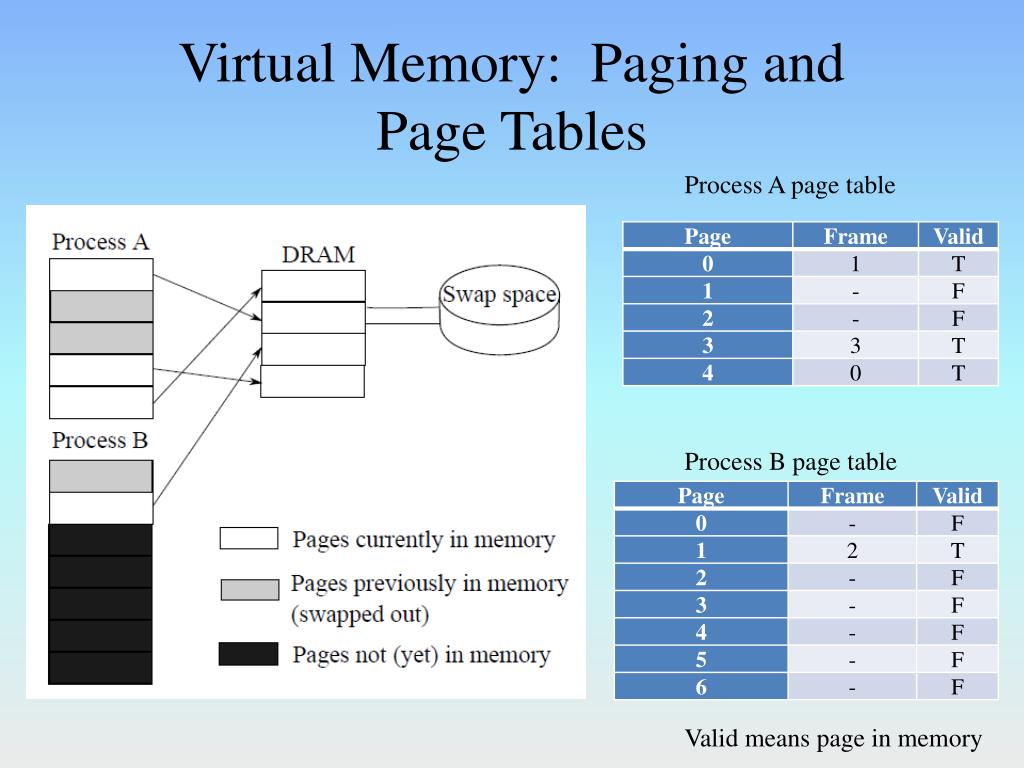 Virtual Memory: Paging and Page Tables

Process A

DRAM

Swap space

Process B

Pages currently in memory

Pages previously in memory (swapped out)

Pages not (yet) in memory

Process A page table

| Page | Frame | Valid |
|---|---|---|
| 0 | 1 | T |
| 1 | - | F |
| 2 | - | F |
| 3 | 3 | T |
| 4 | 0 | T |

Process B page table

| Page | Frame | Valid |
|---|---|---|
| 0 | - | F |
| 1 | 2 | T |
| 2 | - | F |
| 3 | - | F |
| 4 | - | F |
| 5 | - | F |
| 6 | - | F |

Valid means page in memory